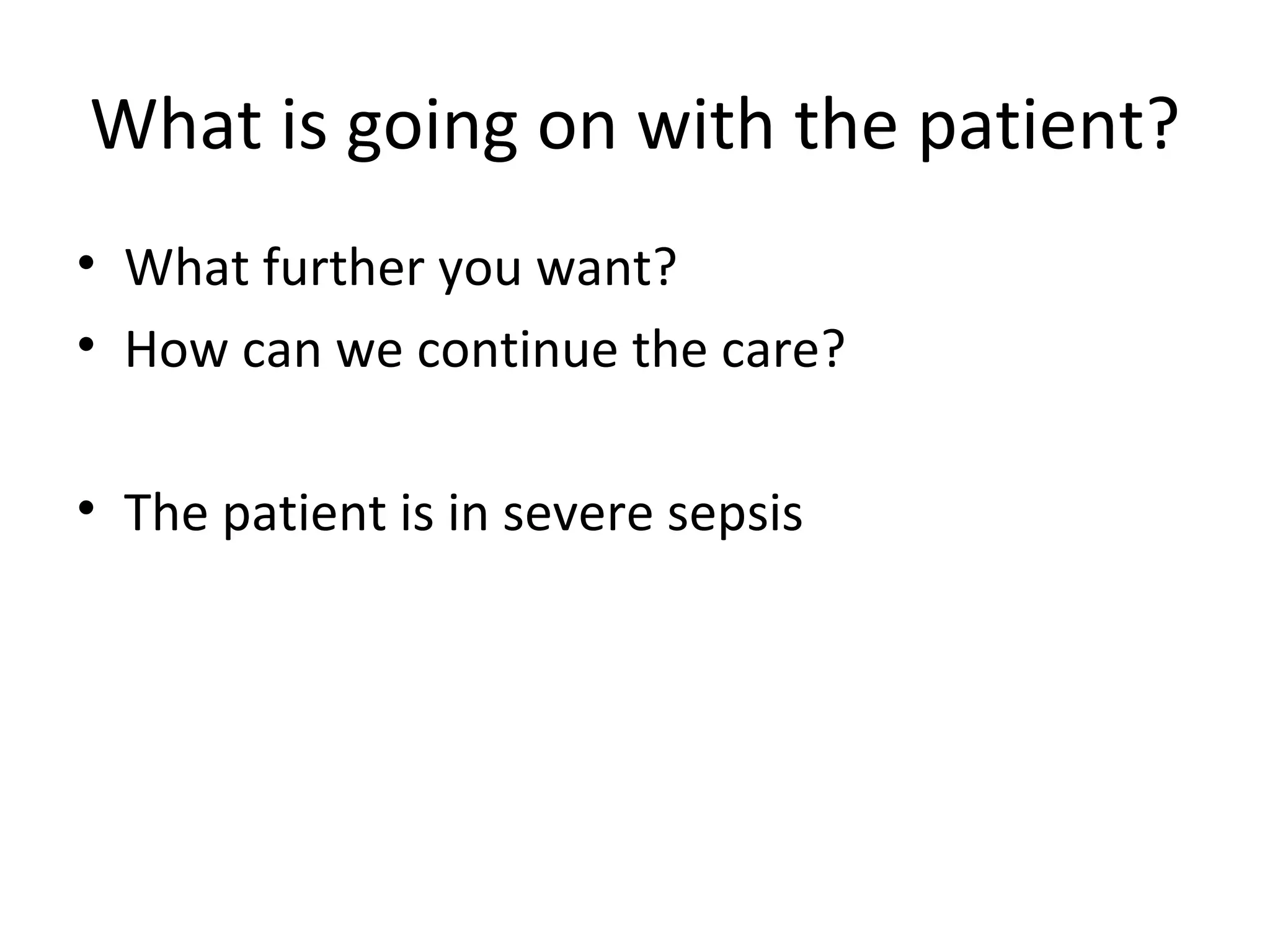 What is going on with the patient?

• What further you want?
• How can we continue the care?

• The patient is in severe sepsis